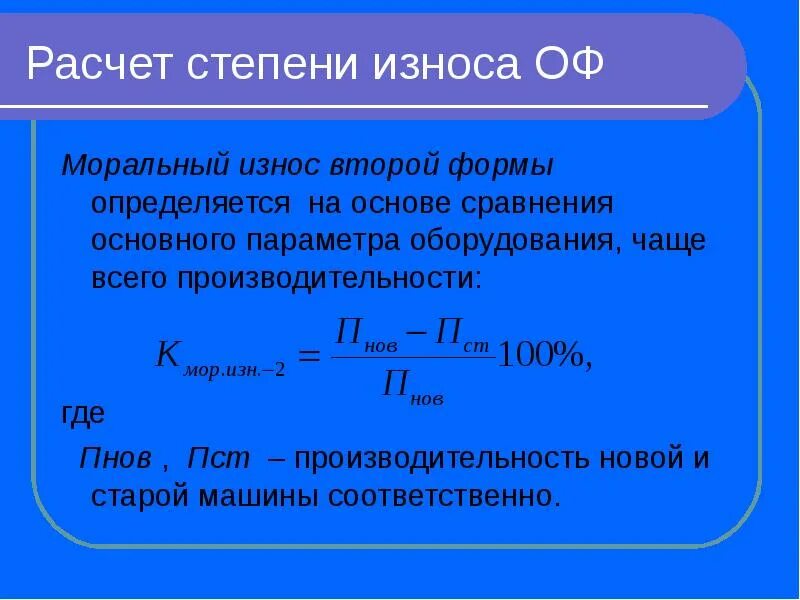 Расчет степени износа ОФ

Моральный износ второй формы определяется на основе сравнения основного параметра оборудования, чаще всего производительности:

$K_{мор.изн.-2} = \frac{П_{нов} - П_{ст}}{П_{нов}} 100\%,$

где

Пнов , Пст – производительность новой и старой машины соответственно.